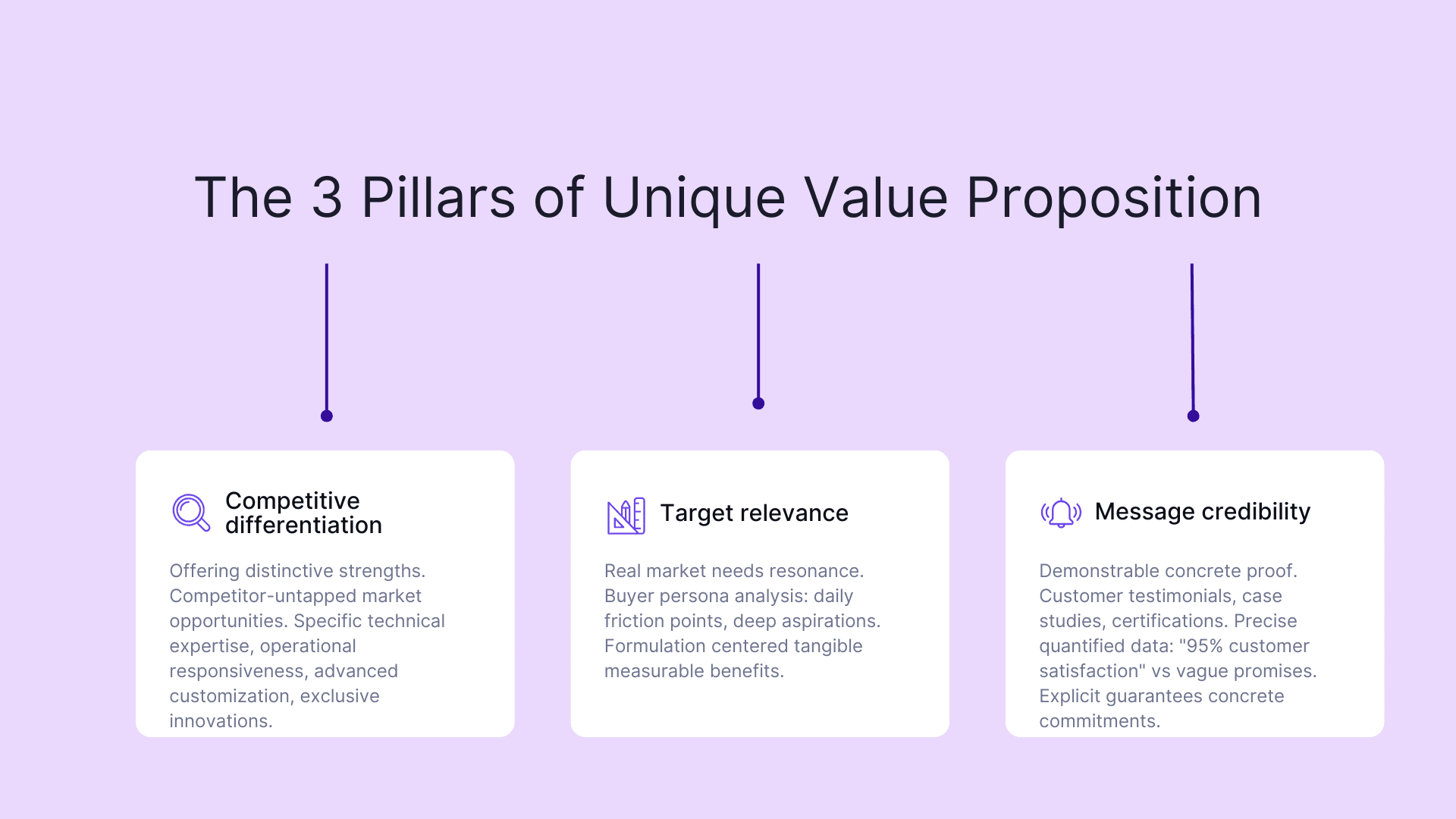 The 3 Pillars of Unique Value Proposition

Competitive differentiation

Offering distinctive strengths. Competitor-untapped market opportunities. Specific technical expertise, operational responsiveness, advanced customization, exclusive innovations.

Target relevance

Real market needs resonance. Buyer persona analysis: daily friction points, deep aspirations. Formulation centered tangible measurable benefits.

Message credibility

Demonstrable concrete proof. Customer testimonials, case studies, certifications. Precise quantified data: "95% customer satisfaction" vs vague promises. Explicit guarantees concrete commitments.